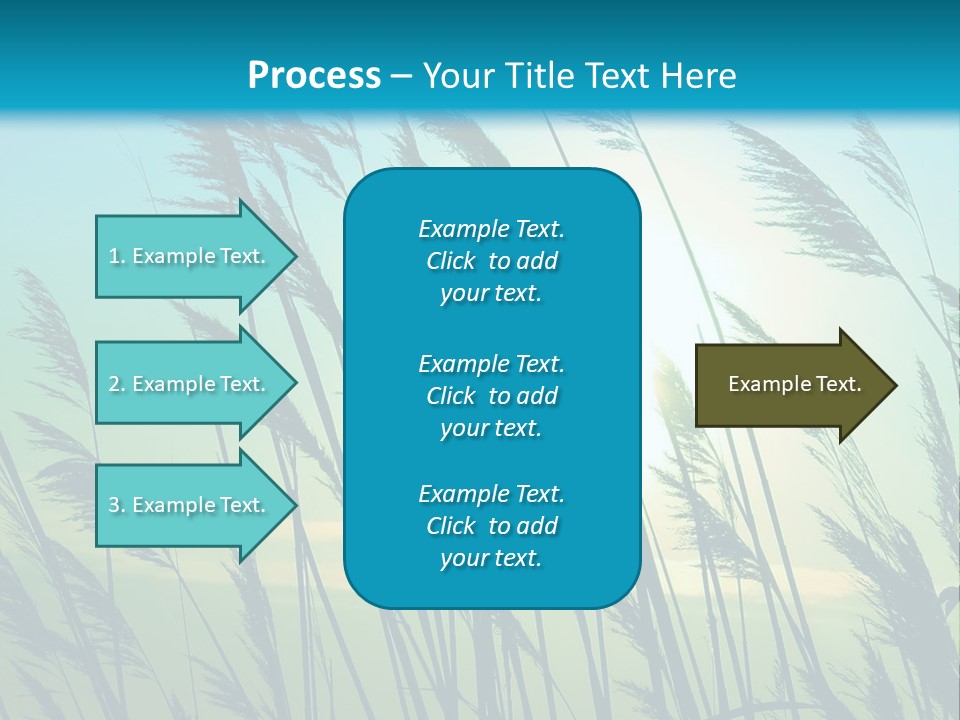 Process – Your Title Text Here

1. Example Text.

2. Example Text.

3. Example Text.

Example Text. Click to add your text.

Example Text. Click to add your text.

Example Text. Click to add your text.

Example Text.